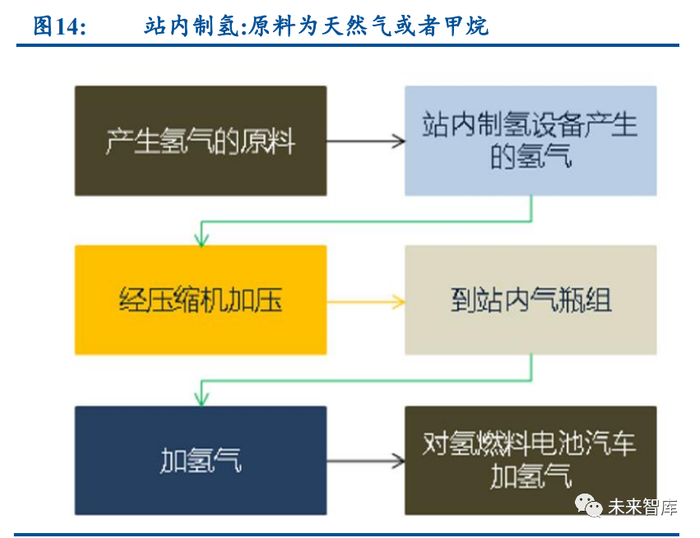 图14: 站内制氢:原料为天然气或者甲烷

产生氢气的原料

站内制氢设备产生的氢气

经压缩机加压

到站内气瓶组

加氢气

对氢燃料电池汽车加氢气

未来智库